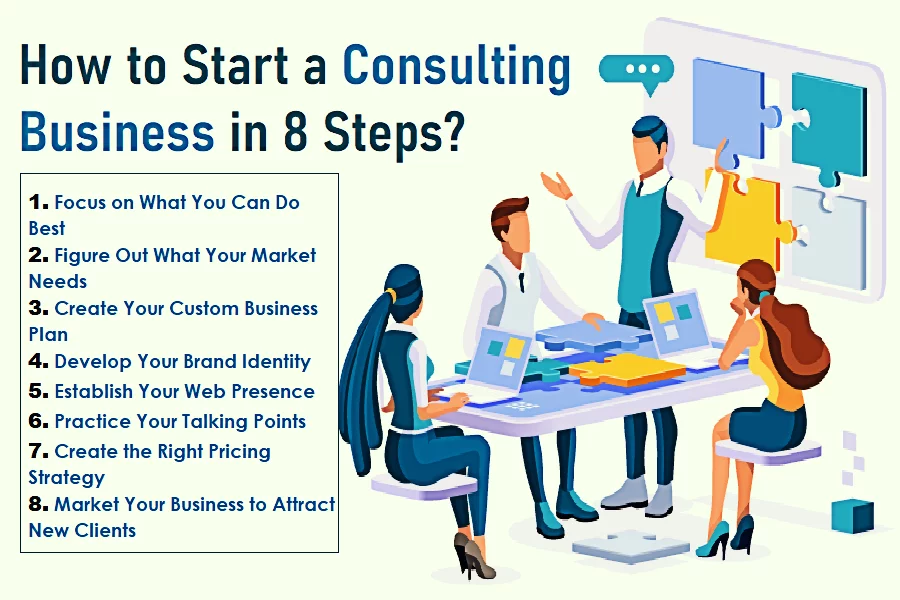 How to Start a Consulting Business in 8 Steps?

1. Focus on What You Can Do Best
2. Figure Out What Your Market Needs
3. Create Your Custom Business Plan
4. Develop Your Brand Identity
5. Establish Your Web Presence
6. Practice Your Talking Points
7. Create the Right Pricing Strategy
8. Market Your Business to Attract New Clients